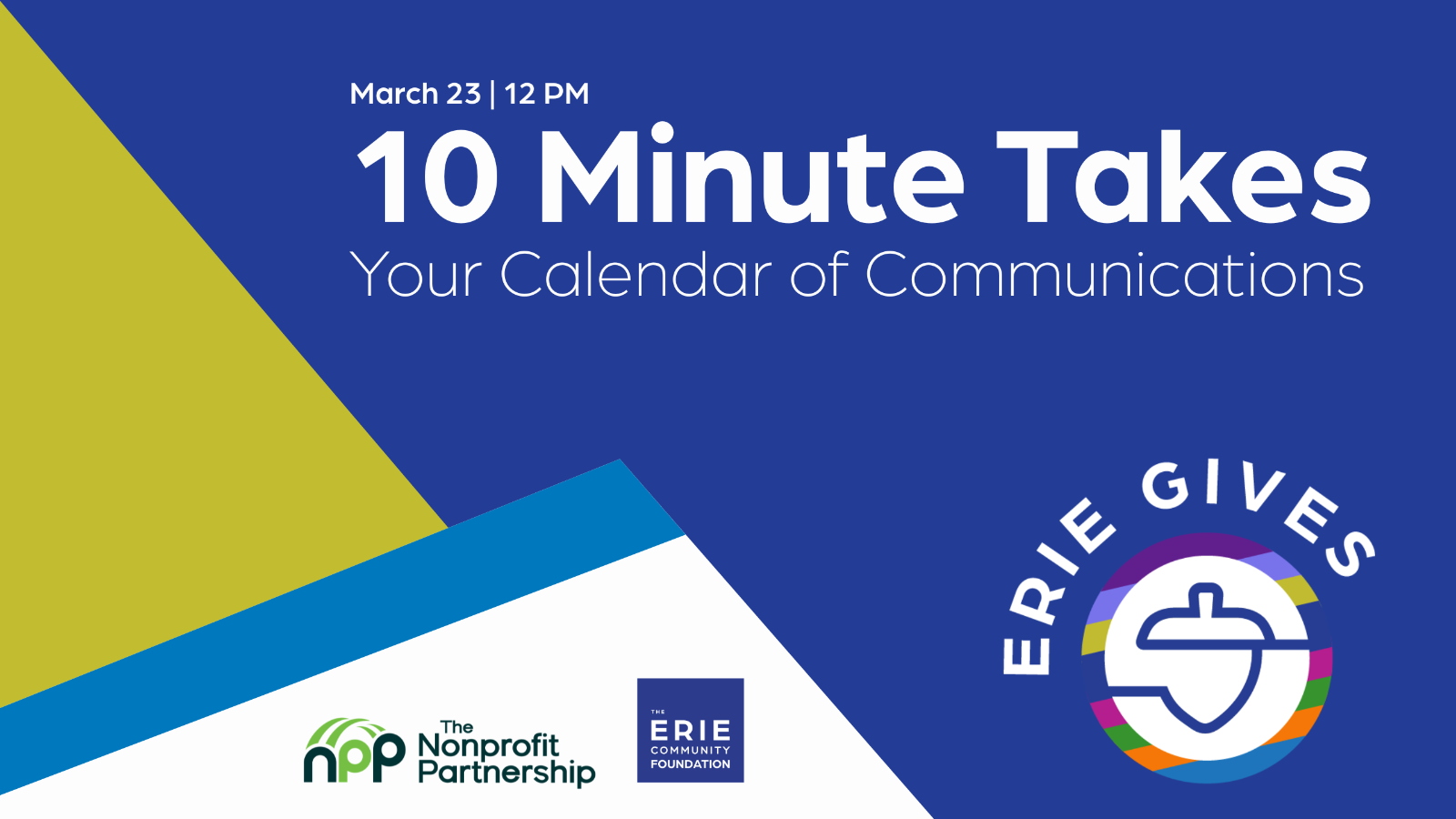 March 23 | 12 PM
10 Minute Takes
Your Calendar of Communications

ERIE GIVES

npp The Nonprofit Partnership

THE ERIE COMMUNITY FOUNDATION